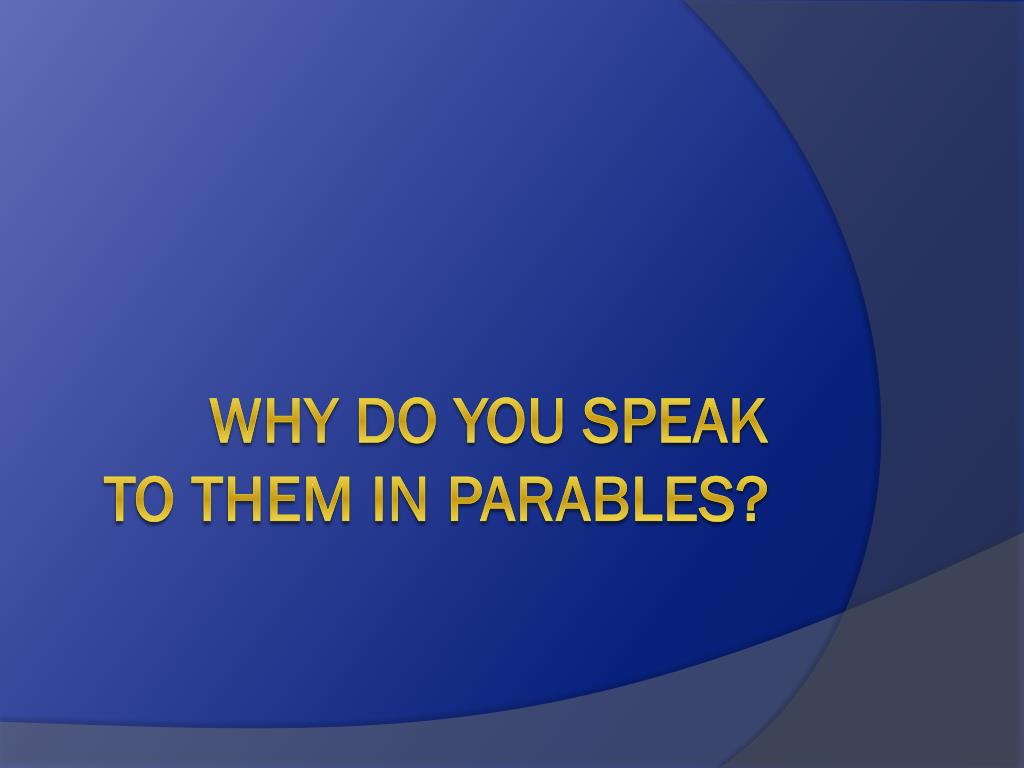 WHY DO YOU SPEAK TO THEM IN PARABLES?